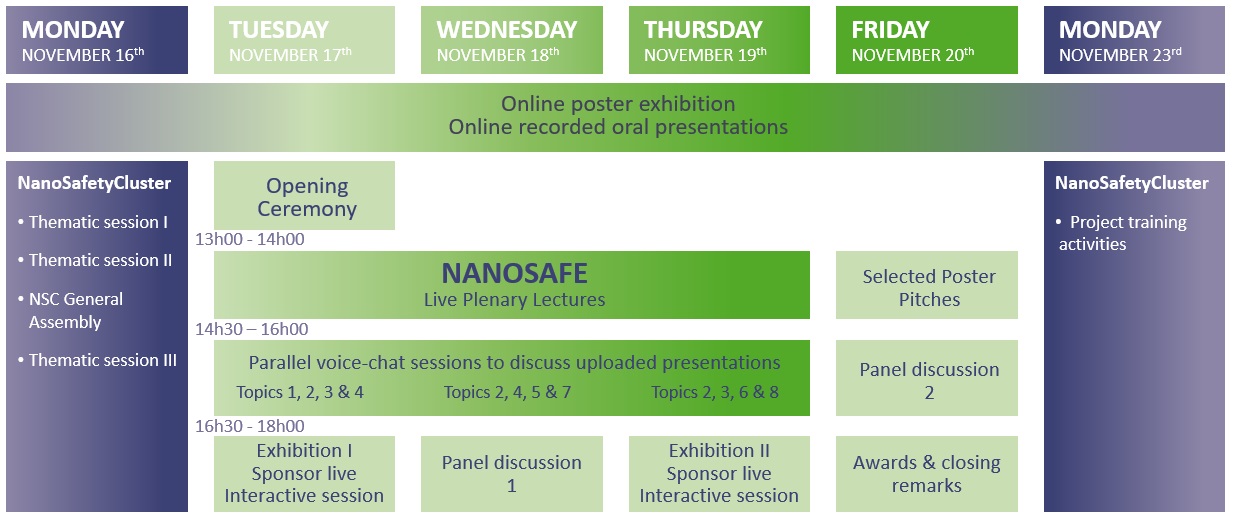 MONDAY
NOVEMBER 16$^{th}$

TUESDAY
NOVEMBER 17$^{th}$

WEDNESDAY
NOVEMBER 18$^{th}$

THURSDAY
NOVEMBER 19$^{th}$

FRIDAY
NOVEMBER 20$^{th}$

MONDAY
NOVEMBER 23$^{rd}$

Online poster exhibition
Online recorded oral presentations

NanoSafetyCluster
• Thematic session I
• Thematic session II
• NSC General Assembly
• Thematic session III

Opening Ceremony

13h00 - 14h00

NANOSAFE
Live Plenary Lectures

Selected Poster Pitches

14h30 – 16h00

Parallel voice-chat sessions to discuss uploaded presentations
Topics 1, 2, 3 & 4
Topics 2, 4, 5 & 7
Topics 2, 3, 6 & 8

Panel discussion 2

16h30 - 18h00

Exhibition I
Sponsor live
Interactive session

Panel discussion 1

Exhibition II
Sponsor live
Interactive session

Awards & closing remarks

NanoSafetyCluster
• Project training activities